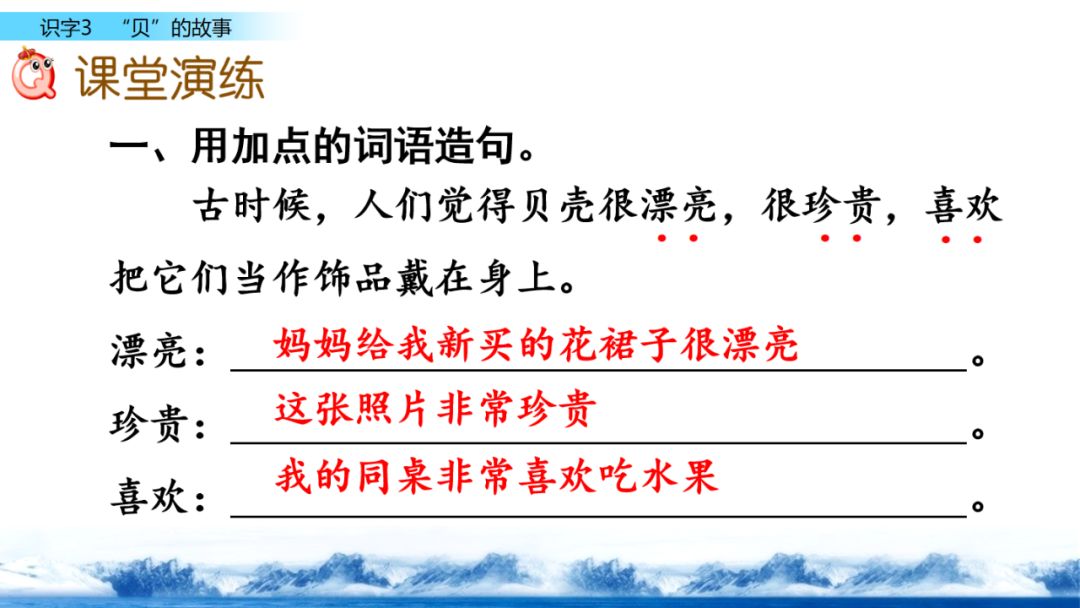 识字3 “贝”的故事

课堂演练

一、用加点的词语造句。

古时候，人们觉得贝壳很漂亮，很珍贵，喜欢把它们当作饰品戴在身上。

漂亮：妈妈给我新买的花裙子很漂亮。

珍贵：这张照片非常珍贵。

喜欢：我的同桌非常喜欢吃水果。